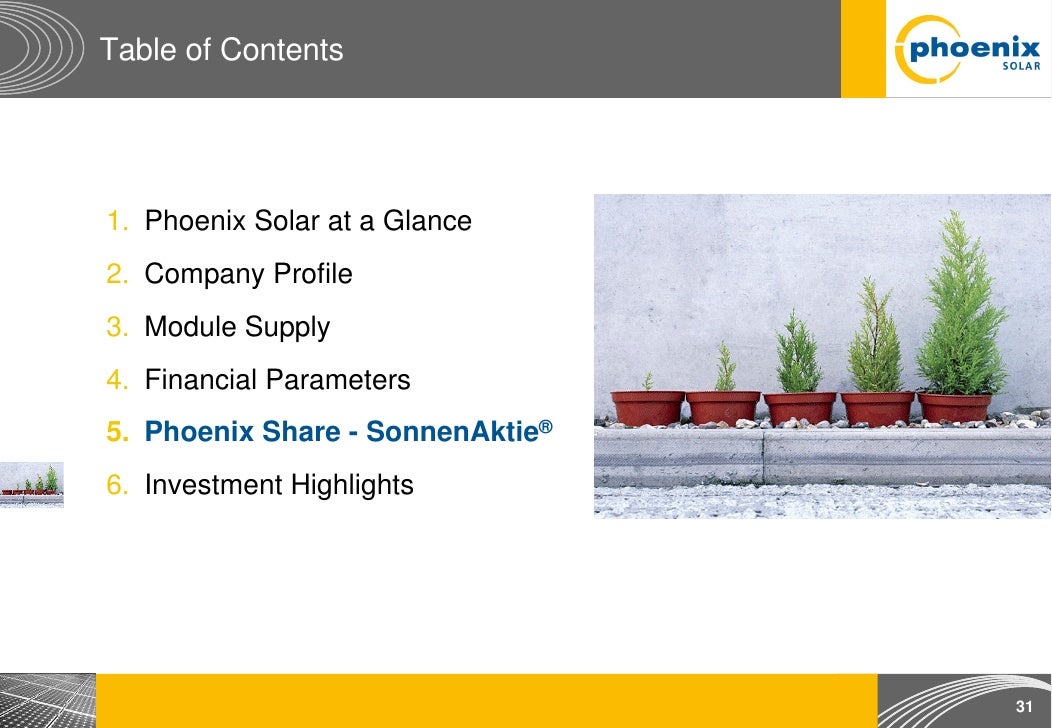 Table of Contents

phoenix SOLAR

1. Phoenix Solar at a Glance
2. Company Profile
3. Module Supply
4. Financial Parameters
5. Phoenix Share - SonnenAktie®
6. Investment Highlights

31